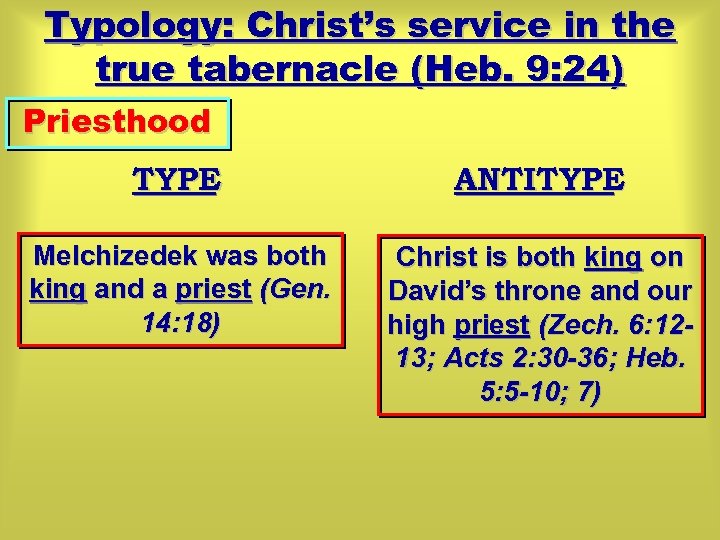 Typology: Christ's service in the true tabernacle (Heb. 9:24)

Priesthood

TYPE

Melchizedek was both king and a priest (Gen. 14:18)

ANTITYPE

Christ is both king on David's throne and our high priest (Zech. 6:12-13; Acts 2:30-36; Heb. 5:5-10; 7)